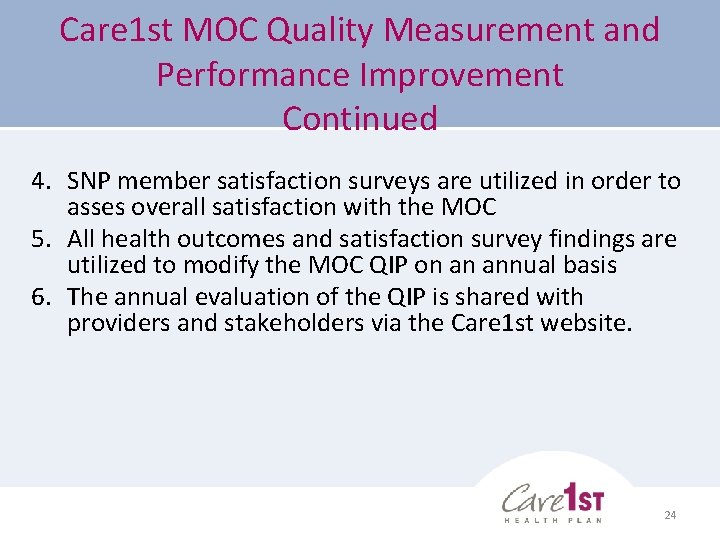 Care1st MOC Quality Measurement and Performance Improvement Continued

4. SNP member satisfaction surveys are utilized in order to asses overall satisfaction with the MOC
5. All health outcomes and satisfaction survey findings are utilized to modify the MOC QIP on an annual basis
6. The annual evaluation of the QIP is shared with providers and stakeholders via the Care1st website.

Care1ST HEALTH PLAN

24